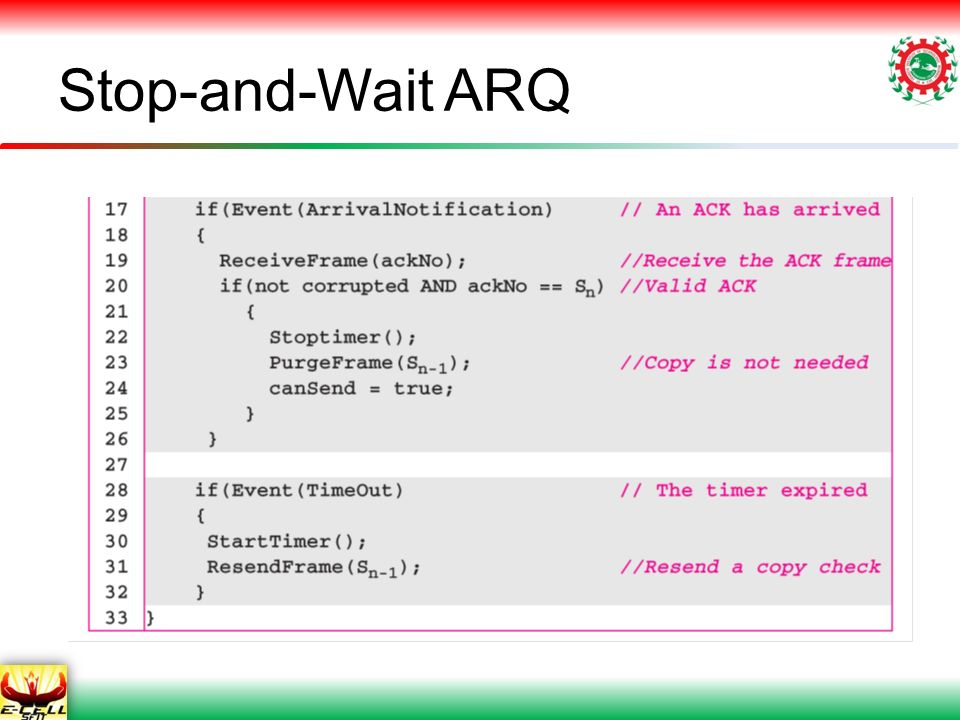 Stop-and-Wait ARQ

17 if(Event(ArrivalNotification) // An ACK has arrived
18 {
19 ReceiveFrame(ackNo); //Receive the ACK frame
20 if(not corrupted AND ackNo == $S_n$) //Valid ACK
21 {
22 Stoptimer();
23 PurgeFrame($S_{n-1}$); //Copy is not needed
24 canSend = true;
25 }
26 }
27
28 if(Event(TimeOut) // The timer expired
29 {
30 StartTimer();
31 ResendFrame($S_{n-1}$); //Resend a copy check
32 }
33 }

E-CELL
SFIT